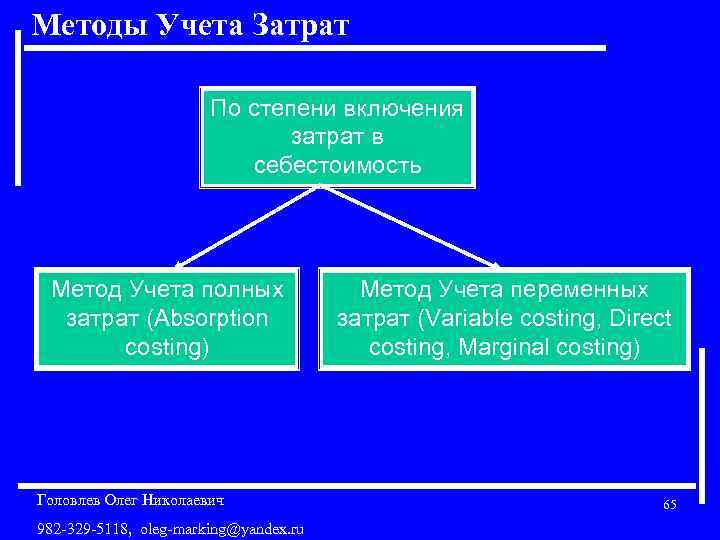 Методы Учета Затрат

По степени включения затрат в себестоимость

Метод Учета полных затрат (Absorption costing)

Метод Учета переменных затрат (Variable costing, Direct costing, Marginal costing)

Головлев Олег Николаевич

982-329-5118, oleg-marking@yandex.ru

65